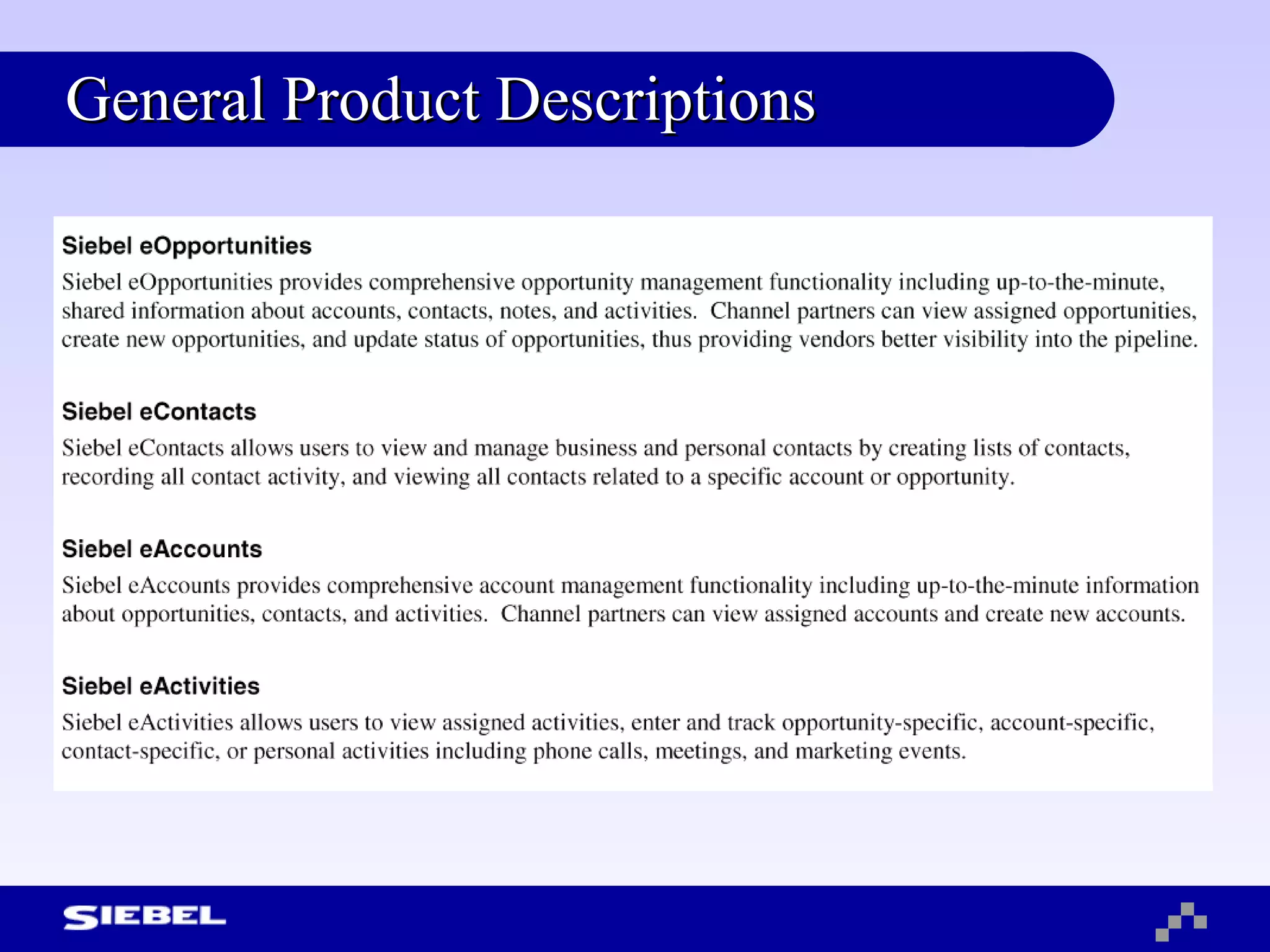 General Product Descriptions

Siebel eOpportunities

Siebel eOpportunities provides comprehensive opportunity management functionality including up-to-the-minute, shared information about accounts, contacts, notes, and activities. Channel partners can view assigned opportunities, create new opportunities, and update status of opportunities, thus providing vendors better visibility into the pipeline.

Siebel eContacts

Siebel eContacts allows users to view and manage business and personal contacts by creating lists of contacts, recording all contact activity, and viewing all contacts related to a specific account or opportunity.

Siebel eAccounts

Siebel eAccounts provides comprehensive account management functionality including up-to-the-minute information about opportunities, contacts, and activities. Channel partners can view assigned accounts and create new accounts.

Siebel eActivities

Siebel eActivities allows users to view assigned activities, enter and track opportunity-specific, account-specific, contact-specific, or personal activities including phone calls, meetings, and marketing events.

SIEBEL